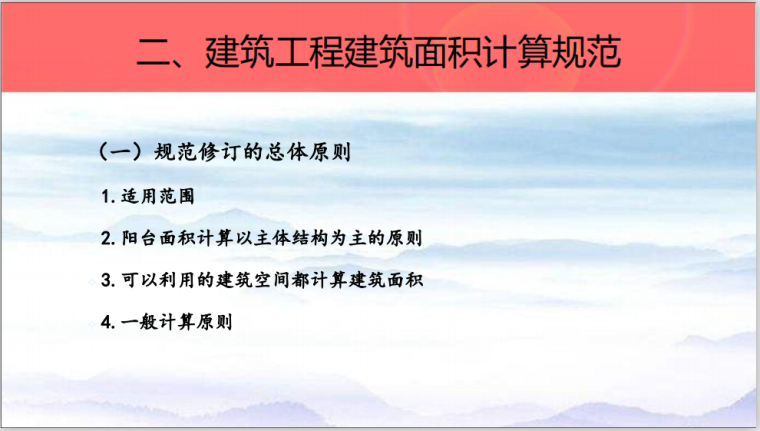 二、建筑工程建筑面积计算规范

（一）规范修订的总体原则

1. 适用范围

2. 阳台面积计算以主体结构为主的原则

3. 可以利用的建筑空间都计算建筑面积

4. 一般计算原则